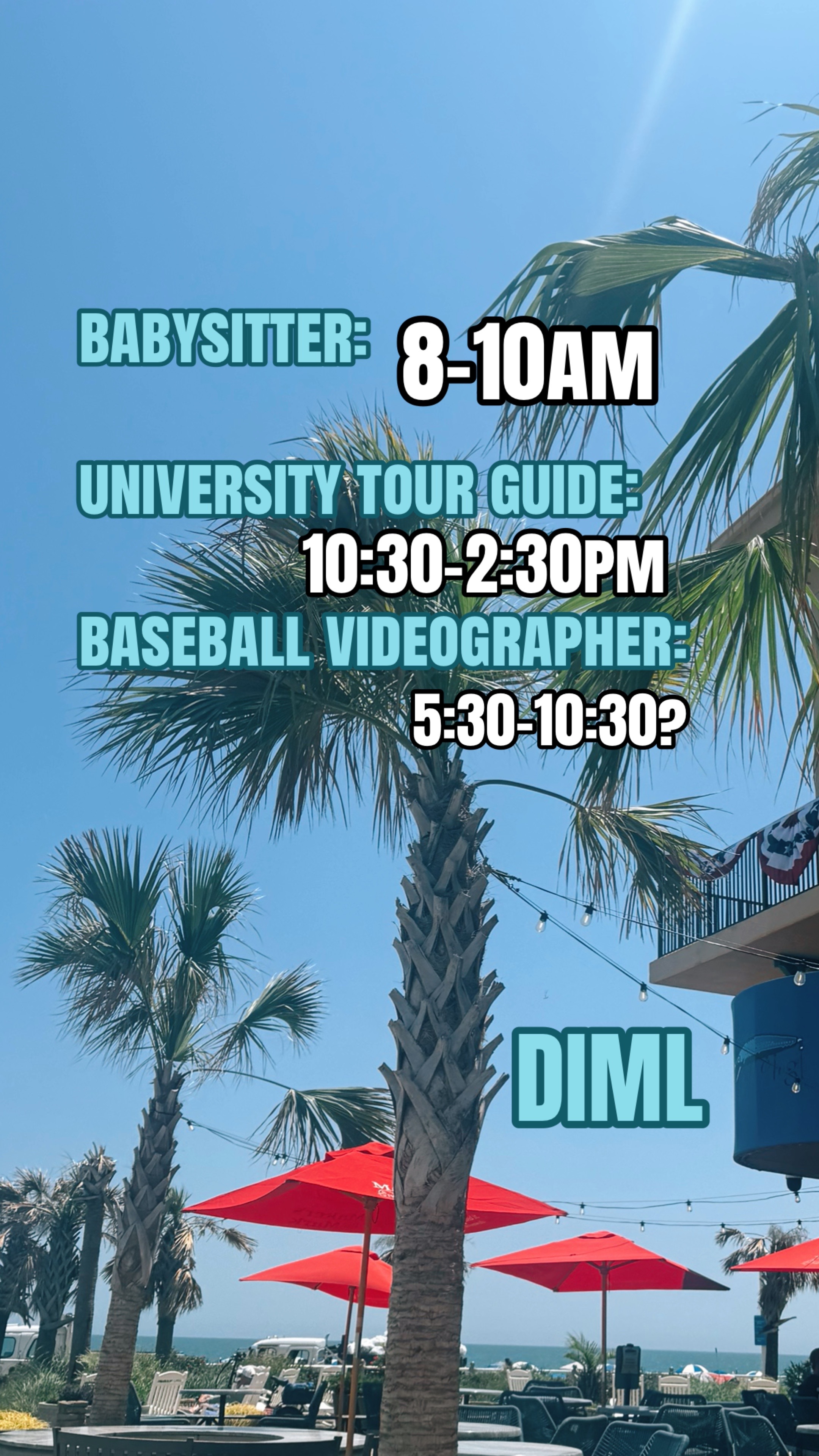 BABYSITTER: 8-10AM

UNIVERSITY TOUR GUIDE:
10:30-2:30PM

BASEBALL VIDEOGRAPHER:
5:30-10:30?

DIML